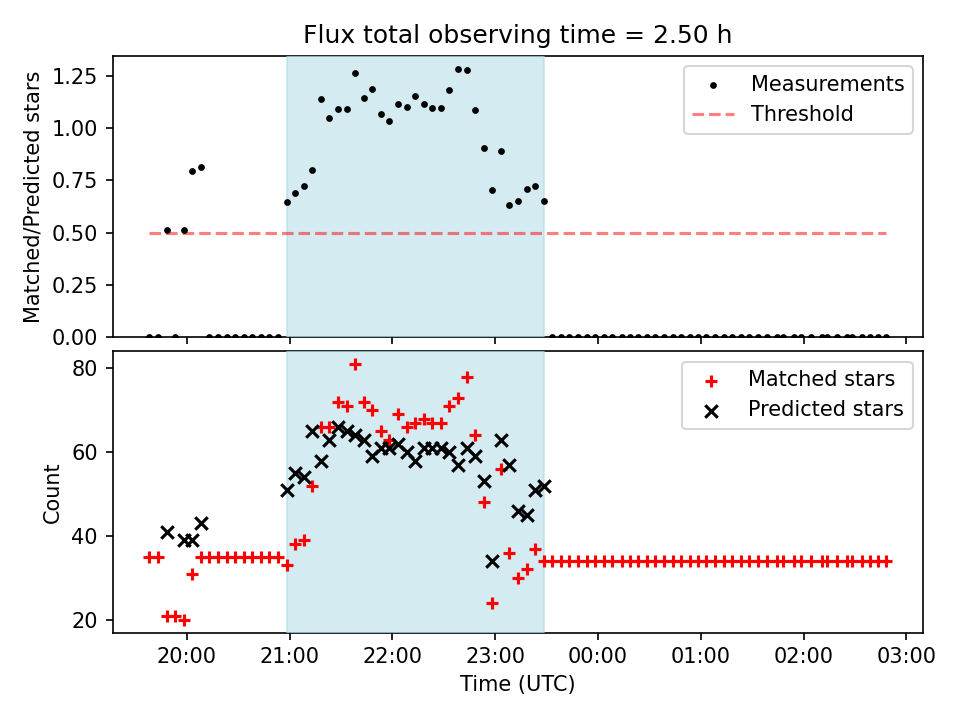 Flux total observing time = 2.50 h

Matched/Predicted stars

1.25
1.00
0.75
0.50
0.25
0.00

Measurements
Threshold

Count

80
60
40
20

Matched stars
Predicted stars

20:00
21:00
22:00
23:00
00:00
01:00
02:00
03:00

Time (UTC)